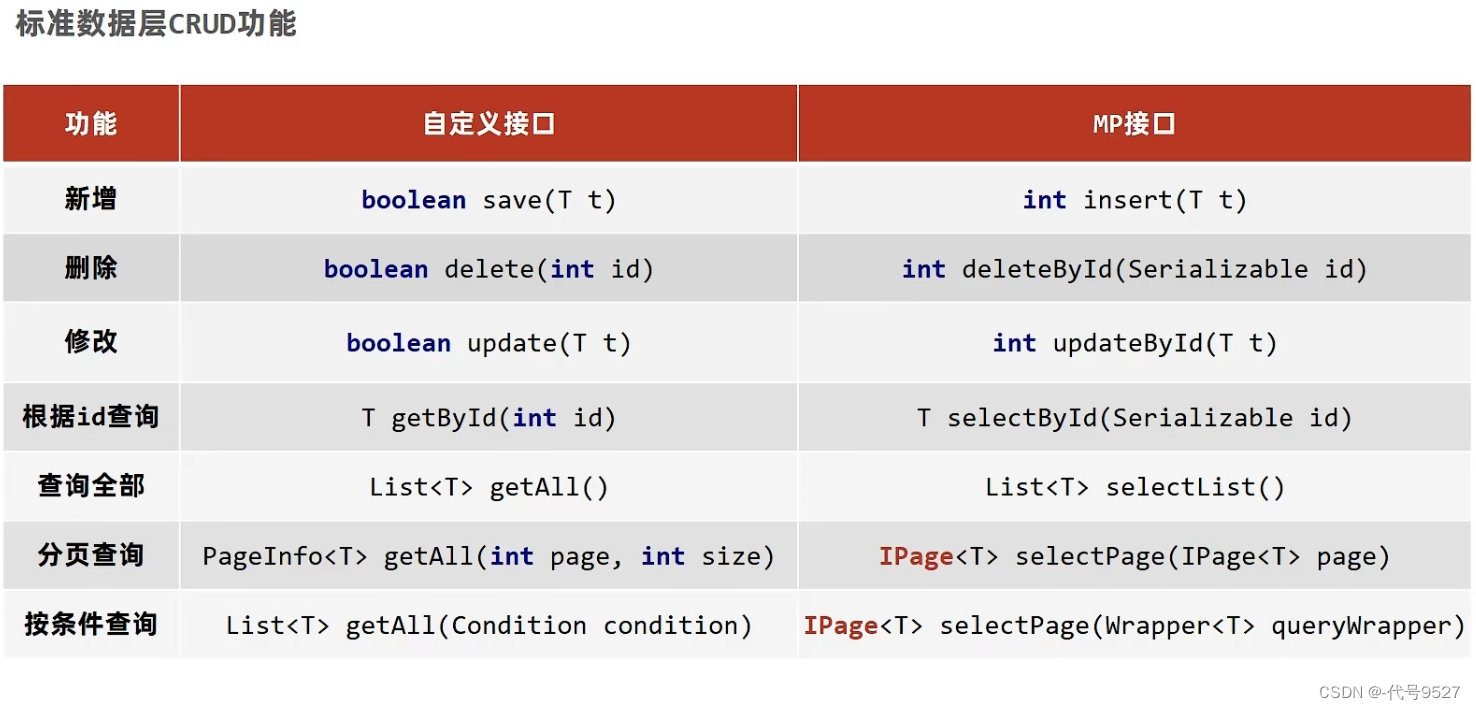 标准数据层CRUD功能

| 功能 | 自定义接口 | MP接口 |
|---|---|---|
| 新增 | boolean save(T t) | int insert(T t) |
| 删除 | boolean delete(int id) | int deleteById(Serializable id) |
| 修改 | boolean update(T t) | int updateById(T t) |
| 根据id查询 | T getById(int id) | T selectById(Serializable id) |
| 查询全部 | List<T> getAll() | List<T> selectList() |
| 分页查询 | PageInfo<T> getAll(int page, int size) | IPage<T> selectPage(IPage<T> page) |
| 按条件查询 | List<T> getAll(Condition condition) | IPage<T> selectPage(Wrapper<T> queryWrapper) |

CSDN @-代号9527